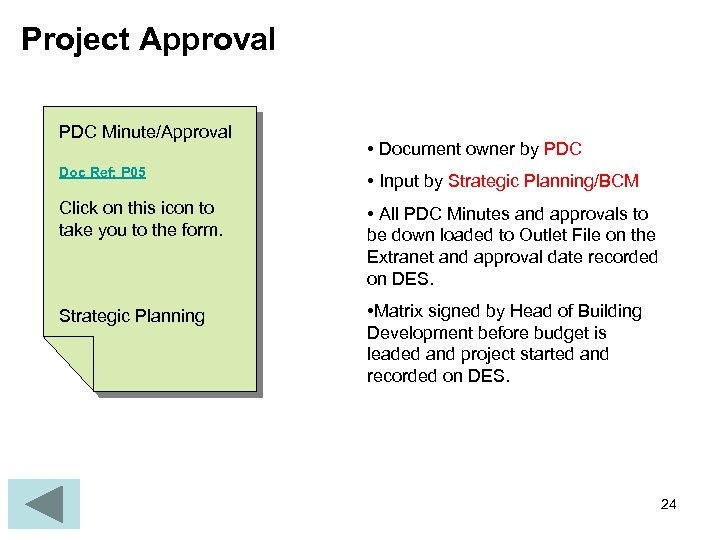 Project Approval

PDC Minute/Approval

Doc Ref: P05

Click on this icon to take you to the form.

Strategic Planning

• Document owner by PDC

• Input by Strategic Planning/BCM

• All PDC Minutes and approvals to be down loaded to Outlet File on the Extranet and approval date recorded on DES.

•Matrix signed by Head of Building Development before budget is leaded and project started and recorded on DES.

24